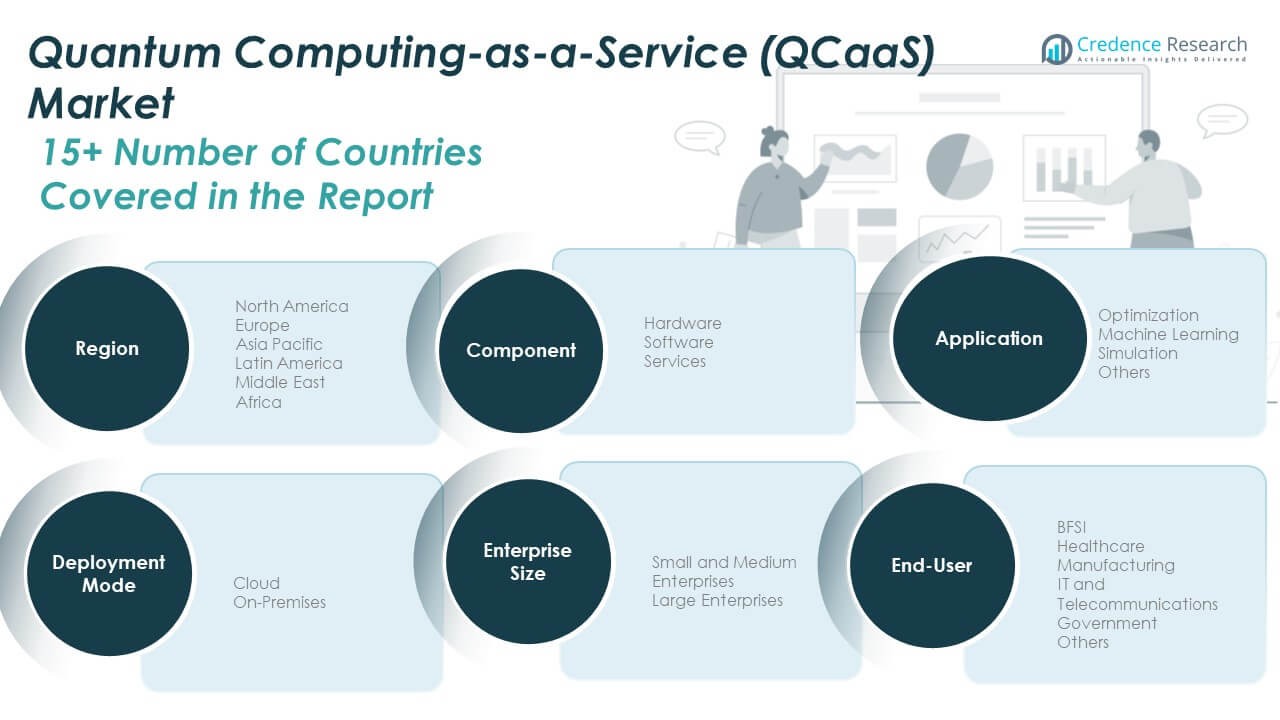 Quantum Computing-as-a-Service (QCaaS) Market

Credence Research
Actionable Insights Delivered

15+ Number of Countries Covered in the Report

Region

North America
Europe
Asia Pacific
Latin America
Middle East
Africa

Component

Hardware
Software
Services

Application

Optimization
Machine Learning
Simulation
Others

Deployment Mode

Cloud
On-Premises

Enterprise Size

Small and Medium Enterprises
Large Enterprises

End-User

BFSI
Healthcare
Manufacturing
IT and Telecommunications
Government
Others